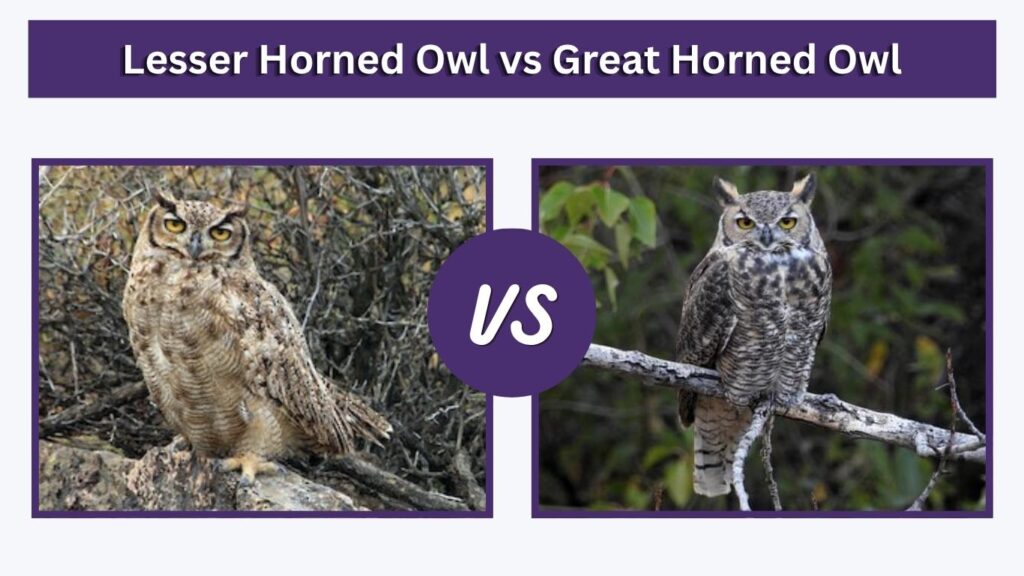 Lesser Horned Owl vs Great Horned Owl

VS